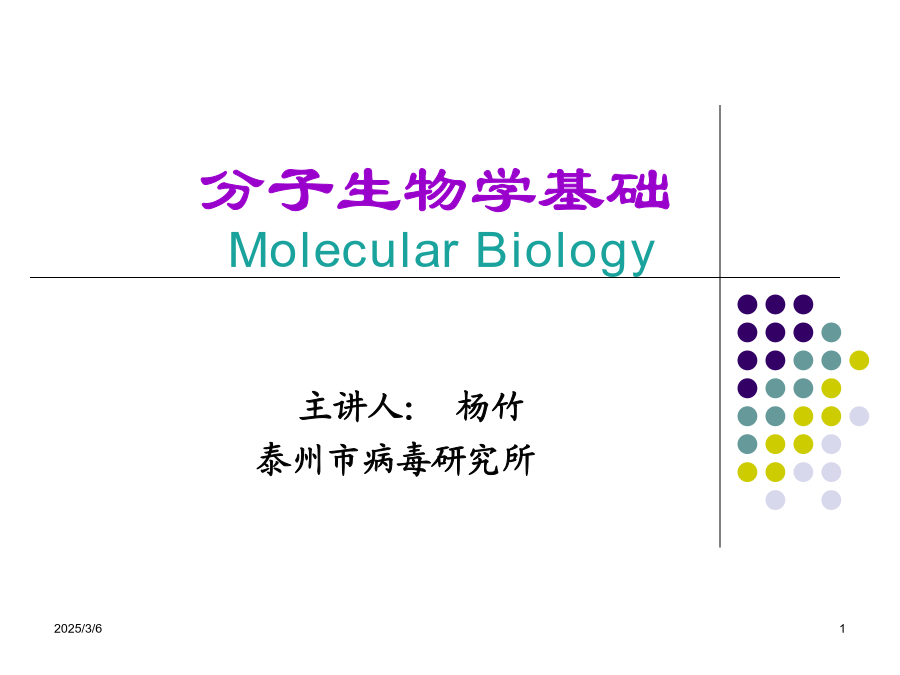 分子生物学基础
Molecular Biology

主讲人： 杨竹
泰州市病毒研究所

2025/3/6

1